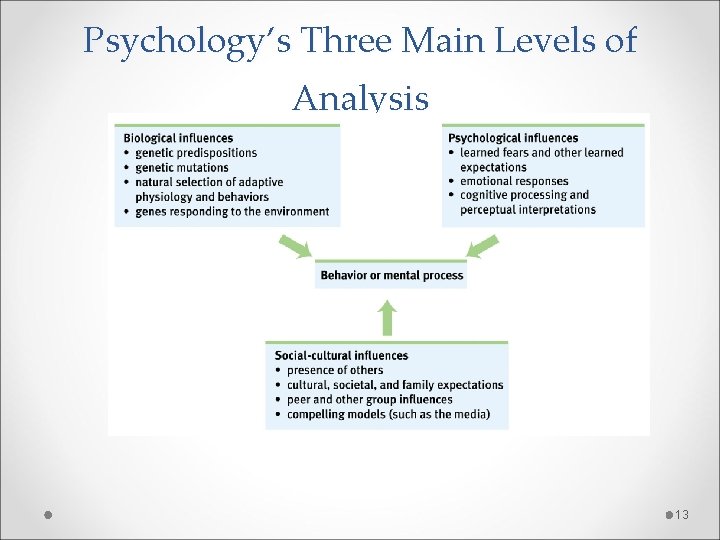 Psychology's Three Main Levels of Analysis

Biological influences
• genetic predispositions
• genetic mutations
• natural selection of adaptive physiology and behaviors
• genes responding to the environment

Psychological influences
• learned fears and other learned expectations
• emotional responses
• cognitive processing and perceptual interpretations

Behavior or mental process

Social-cultural influences
• presence of others
• cultural, societal, and family expectations
• peer and other group influences
• compelling models (such as the media)

13